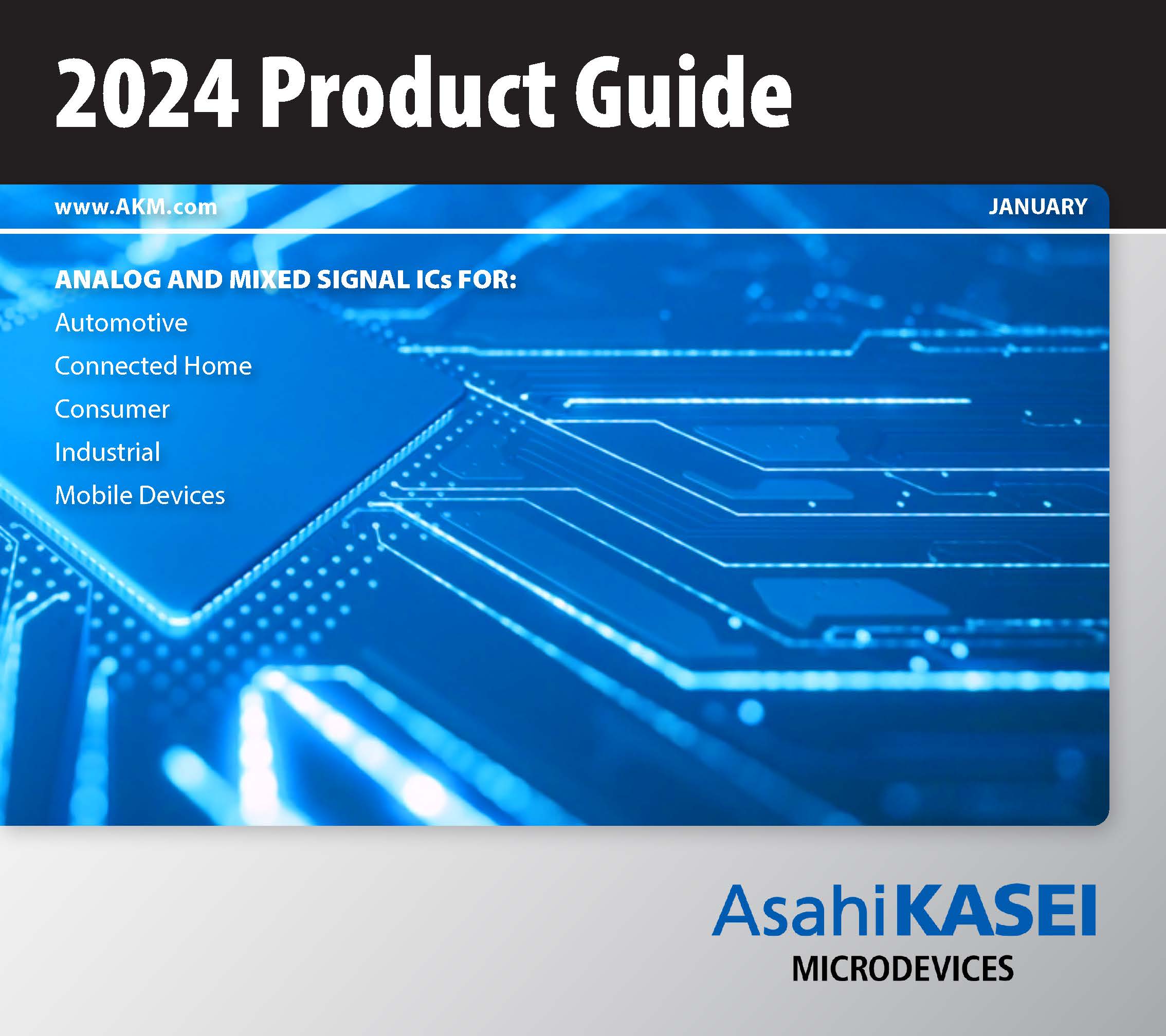 2024 Product Guide

www.AKM.com

JANUARY

ANALOG AND MIXED SIGNAL ICs FOR:

Automotive

Connected Home

Consumer

Industrial

Mobile Devices

AsahiKASEI

MICRODEVICES